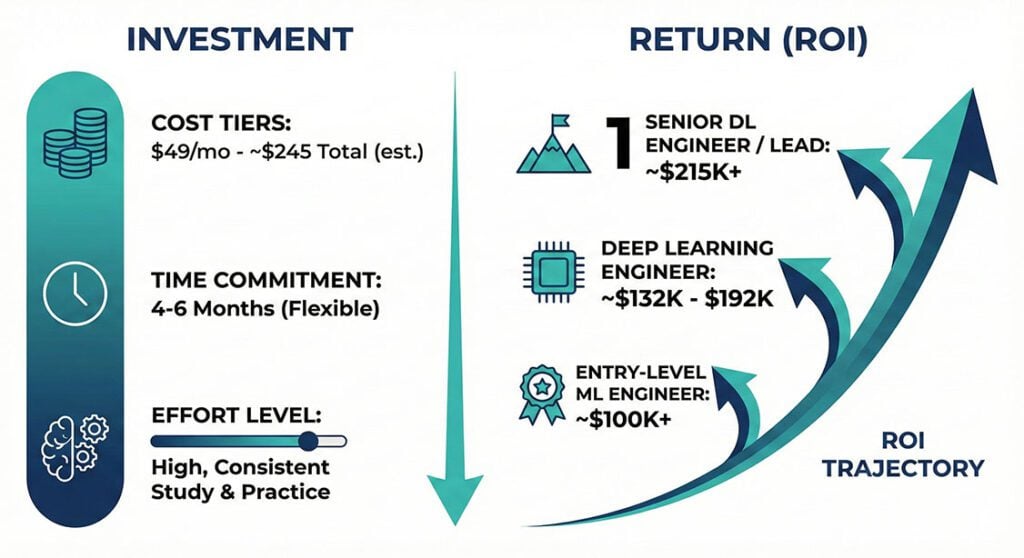 INVESTMENT

COST TIERS:
$49/mo - ~$245 Total (est.)

TIME COMMITMENT:
4-6 Months (Flexible)

EFFORT LEVEL:

High, Consistent Study & Practice

RETURN (ROI)

1 SENIOR DL ENGINEER / LEAD:
~$215K+

DEEP LEARNING ENGINEER:
~$132K - $192K

ENTRY-LEVEL ML ENGINEER:
~$100K+

ROI TRAJECTORY